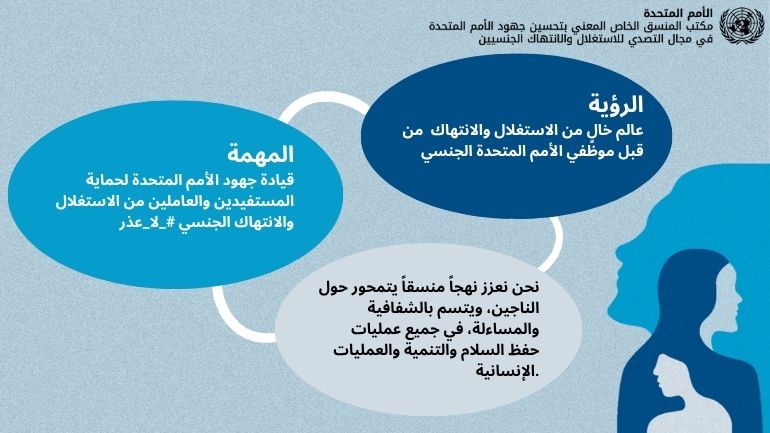 الأمم المتحدة
مكتب المنسق الخاص المعني بتحسين جهود الأمم المتحدة في مجال التصدي للاستغلال والانتهاك الجنسيين

الرؤية
عالم خالٍ من الاستغلال والانتهاك من قبل موظفي الأمم المتحدة الجنسي

المهمة
قيادة جهود الأمم المتحدة لحماية المستفيدين والعاملين من الاستغلال والانتهاك الجنسي #_لا_عذر

نحن نعزز نهجاً منسقاً يتمحور حول الناجين، ويتسم بالشفافية والمساءلة، في جميع عمليات حفظ السلام والتنمية والعمليات الإنسانية.